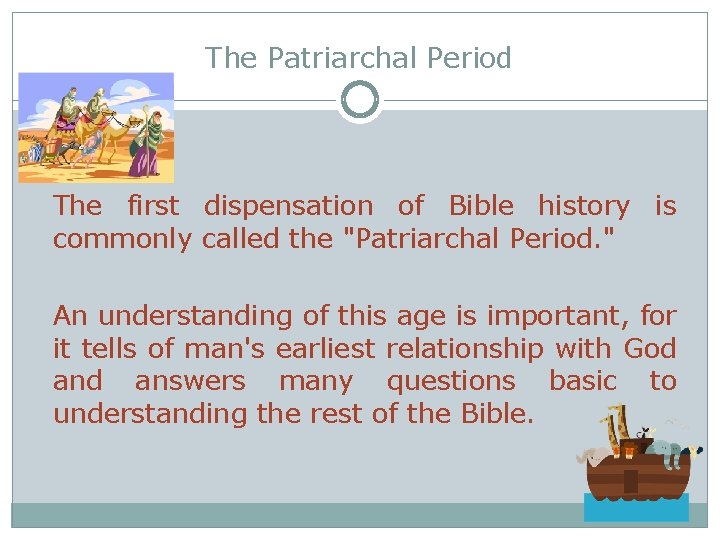 The Patriarchal Period

The first dispensation of Bible history is commonly called the "Patriarchal Period."

An understanding of this age is important, for it tells of man's earliest relationship with God and answers many questions basic to understanding the rest of the Bible.